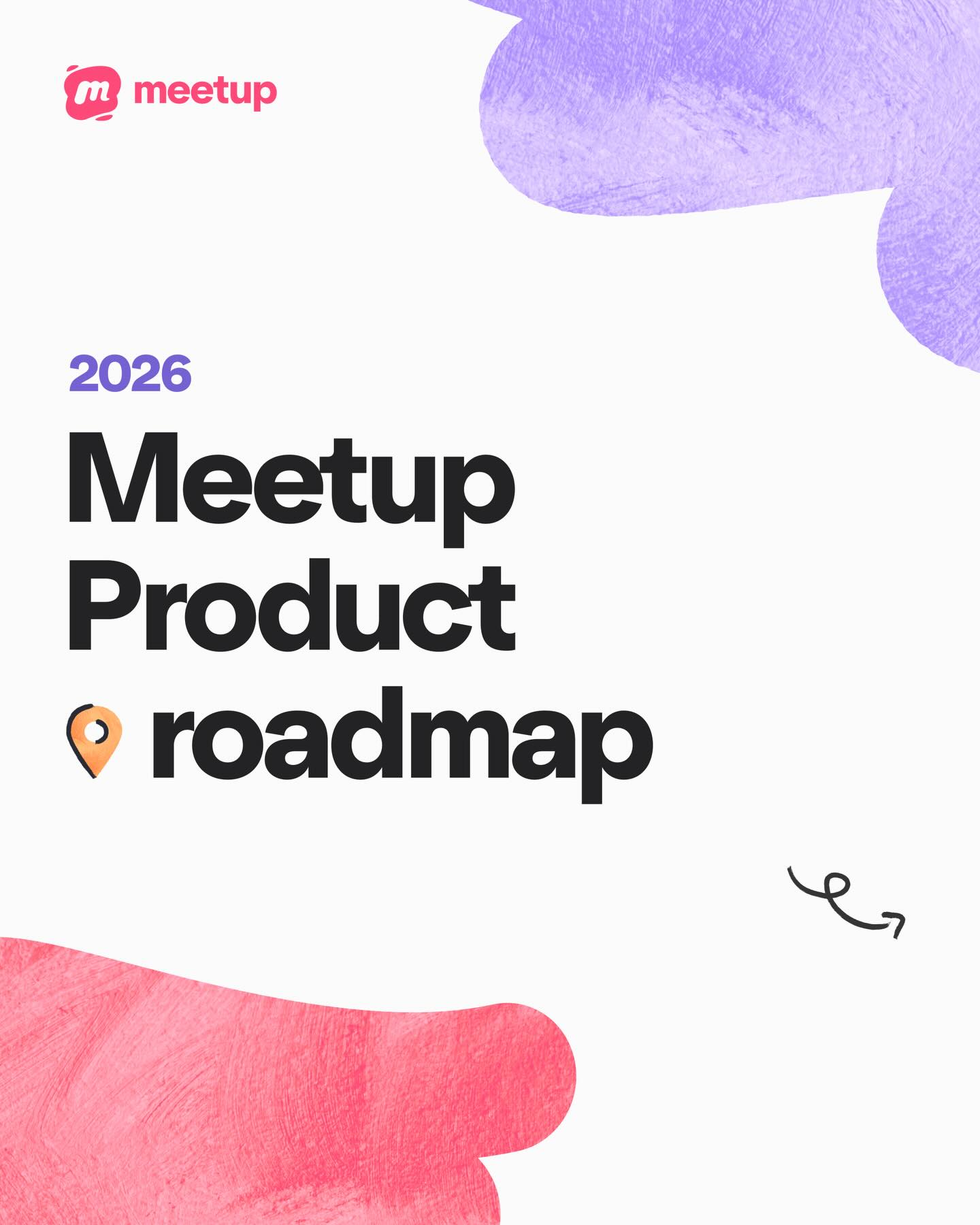 meetup

2026

Meetup Product roadmap